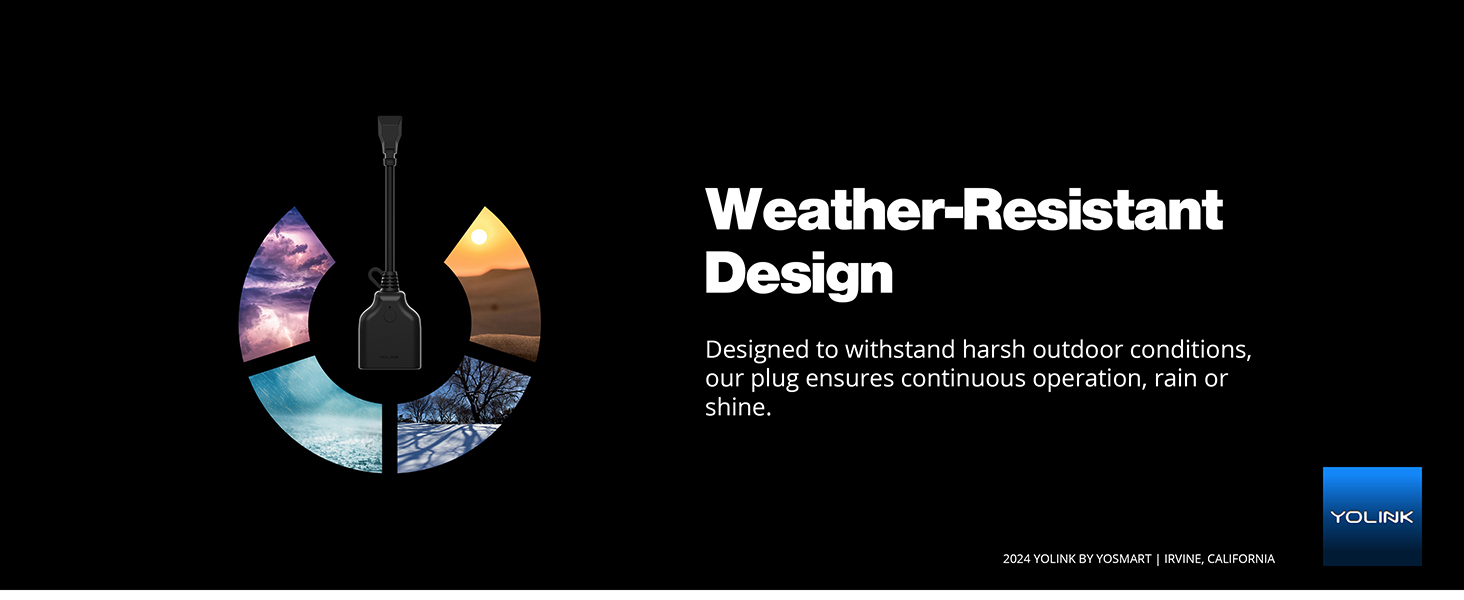 YOLINK

Weather-Resistant Design

Designed to withstand harsh outdoor conditions, our plug ensures continuous operation, rain or shine.

2024 YOLINK BY YOSMART | IRVINE, CALIFORNIA

YOLINK